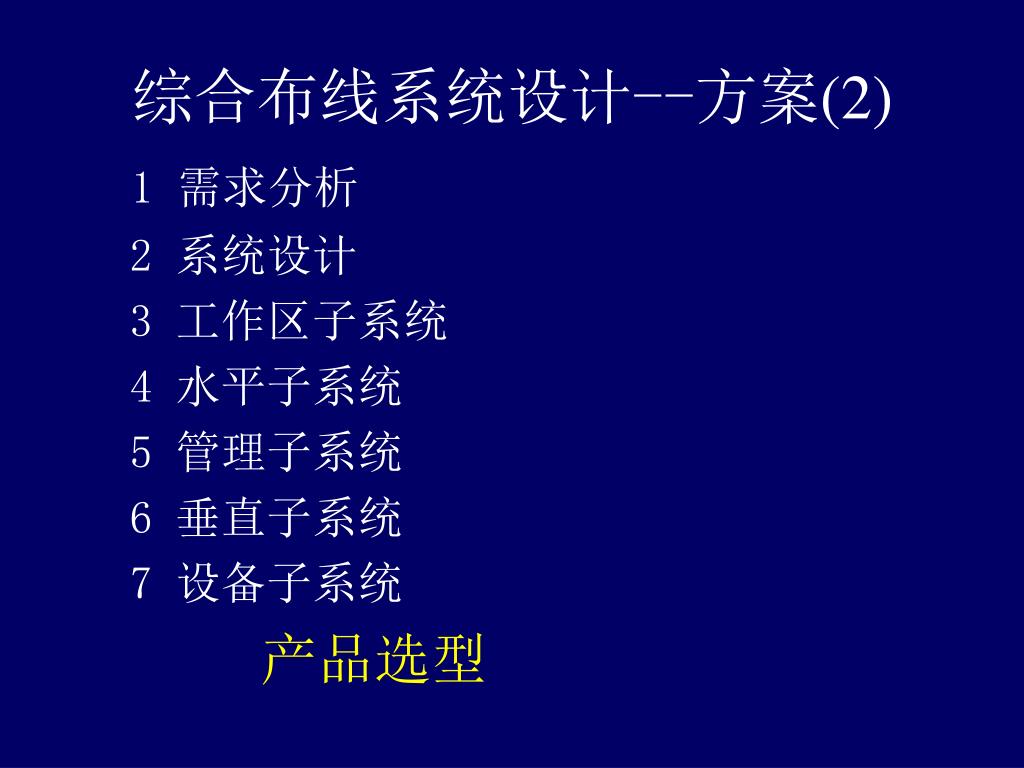 综合布线系统设计--方案(2)

1 需求分析
2 系统设计
3 工作区子系统
4 水平子系统
5 管理子系统
6 垂直子系统
7 设备子系统

产品选型